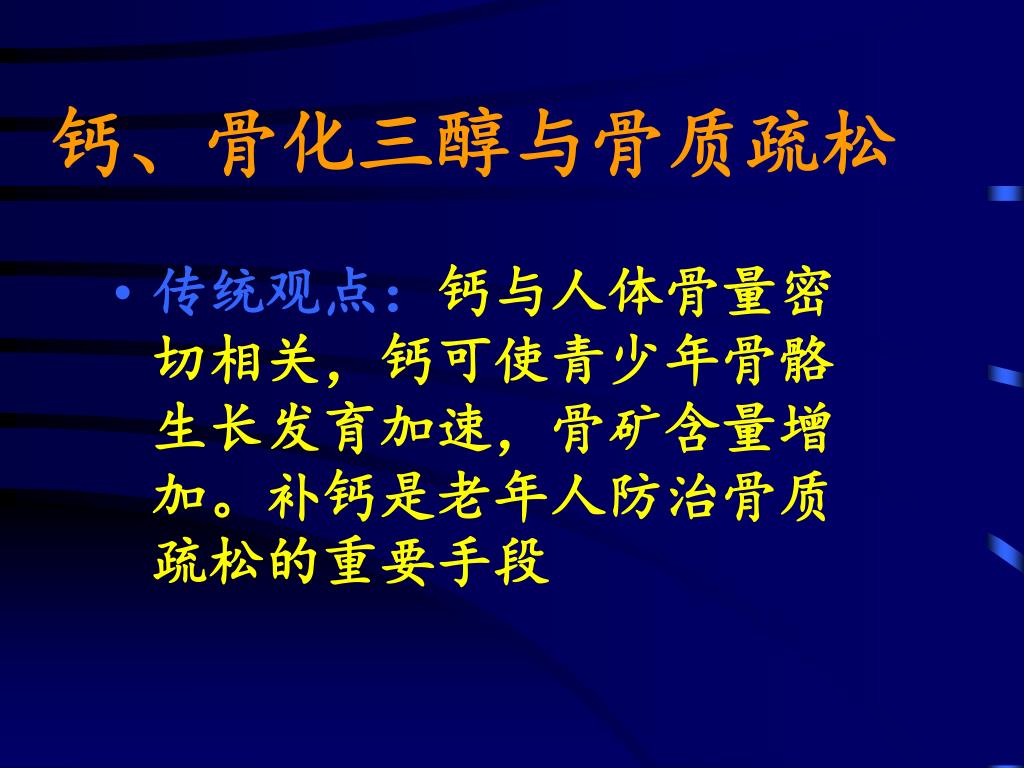 钙、骨化三醇与骨质疏松

• 传统观点：钙与人体骨量密切相关，钙可使青少年骨骼生长发育加速，骨矿含量增加。补钙是老年人防治骨质疏松的重要手段